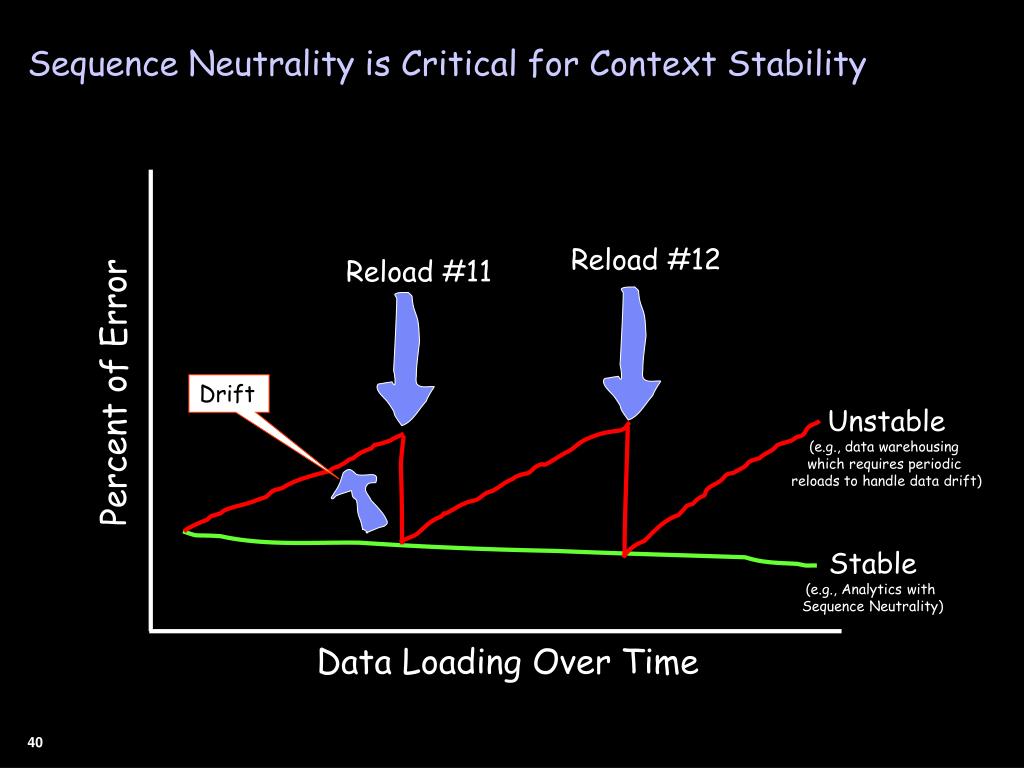 Sequence Neutrality is Critical for Context Stability

Percent of Error

Reload #11

Reload #12

Drift

Unstable
(e.g., data warehousing which requires periodic reloads to handle data drift)

Stable
(e.g., Analytics with Sequence Neutrality)

Data Loading Over Time

40